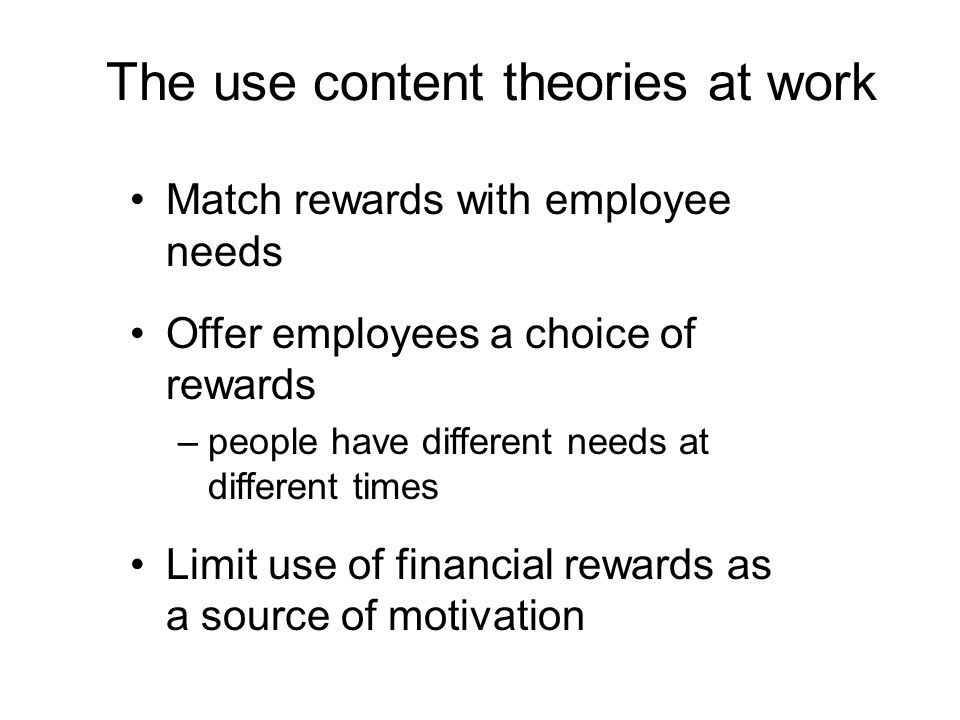 The use content theories at work

• Match rewards with employee needs

• Offer employees a choice of rewards
– people have different needs at different times

• Limit use of financial rewards as a source of motivation